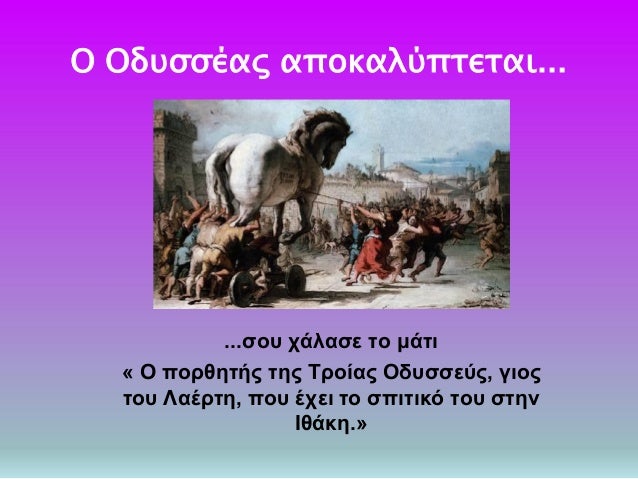 Ο Οδυσσέας αποκαλύπτεται...

...σου χάλασε το μάτι

« Ο πορθητής της Τροίας Οδυσσεύς, γιος του Λαέρτη, που έχει το σπιτικό του στην Ιθάκη.»